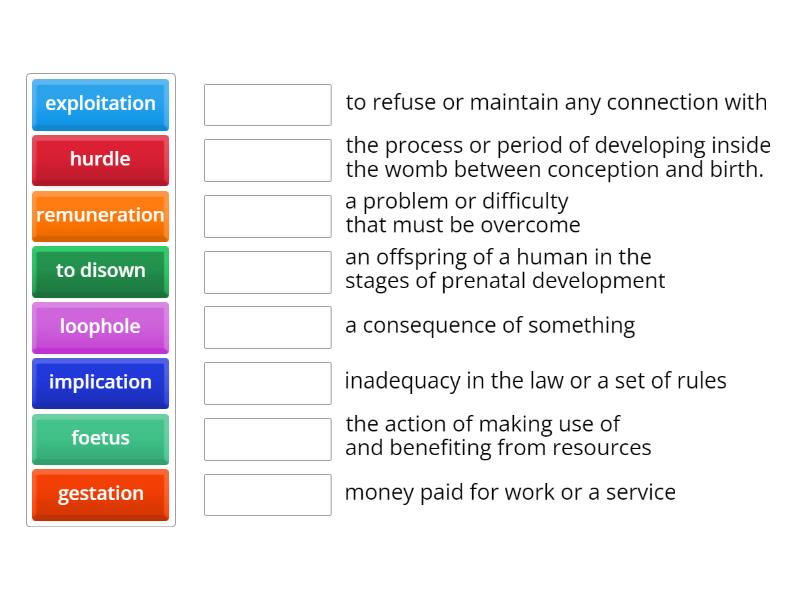 exploitation
hurdle
remuneration
to disown
loophole
implication
foetus
gestation

to refuse or maintain any connection with

the process or period of developing inside the womb between conception and birth.

a problem or difficulty that must be overcome

an offspring of a human in the stages of prenatal development

a consequence of something

inadequacy in the law or a set of rules

the action of making use of and benefiting from resources

money paid for work or a service